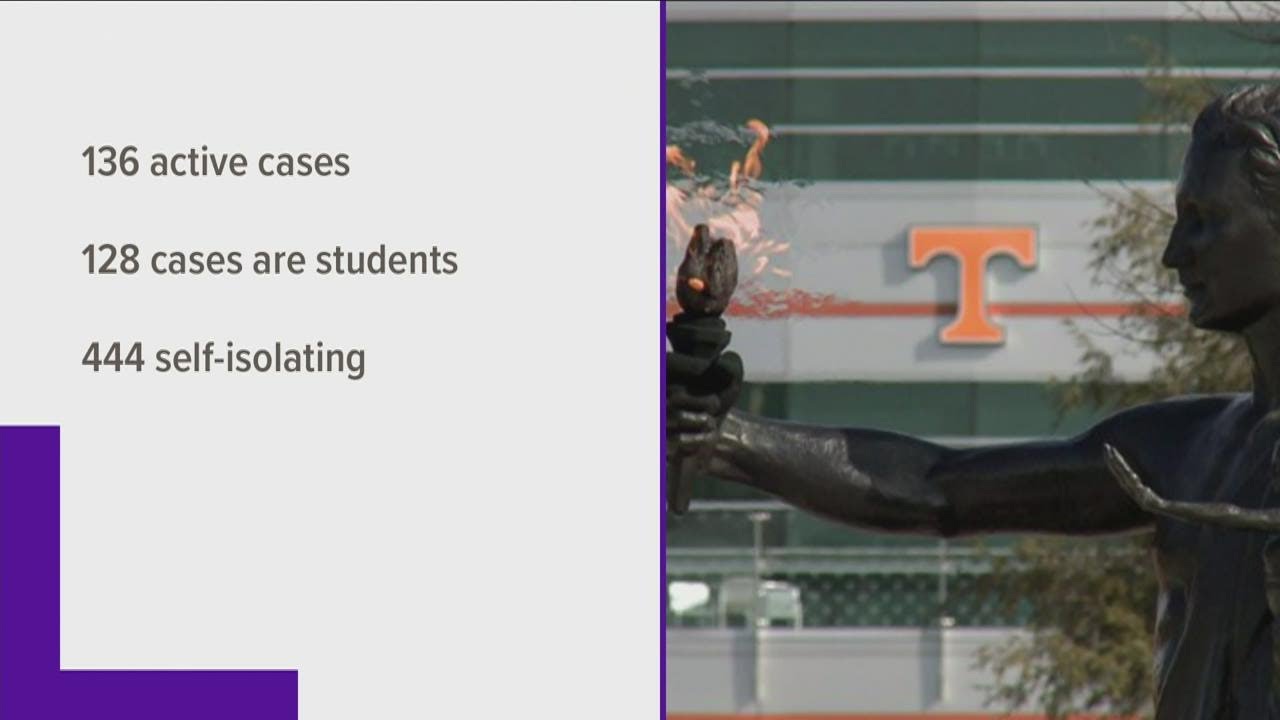 136 active cases

128 cases are students

444 self-isolating

T